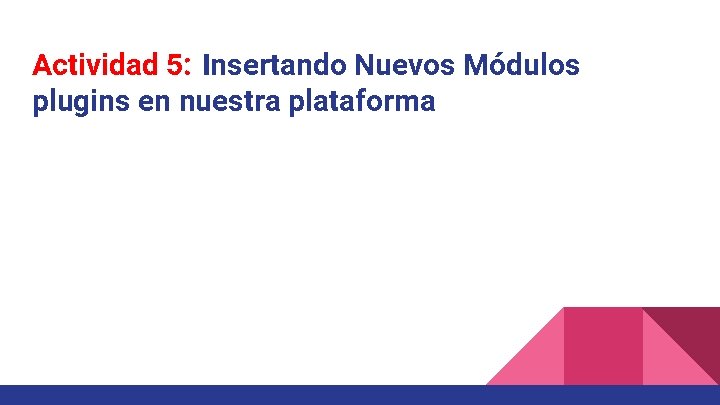 Actividad 5: Insertando Nuevos Módulos plugins en nuestra plataforma